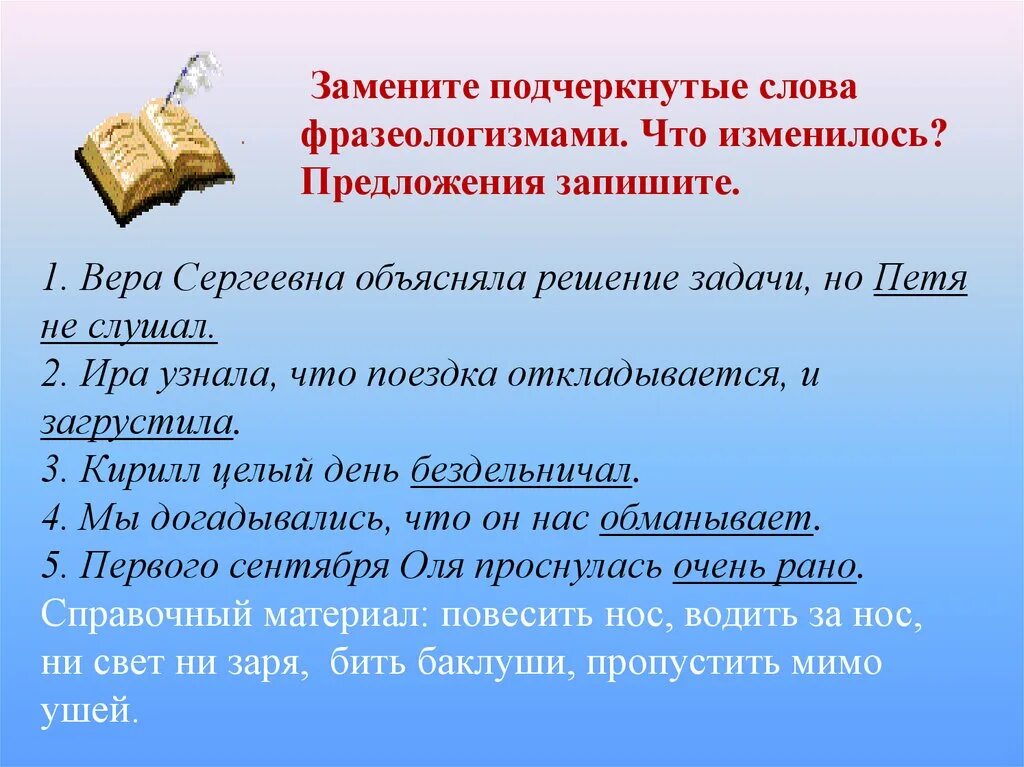 Замените подчеркнутые слова фразеологизмами. Что изменилось? Предложения запишите.

1. Вера Сергеевна объясняла решение задачи, но Петя не слушал.
2. Ира узнала, что поездка откладывается, и загрустила.
3. Кирилл целый день бездельничал.
4. Мы догадывались, что он нас обманывает.
5. Первого сентября Оля проснулась очень рано.
Справочный материал: повесить нос, водить за нос, ни свет ни заря, бить баклуши, пропустить мимо ушей.